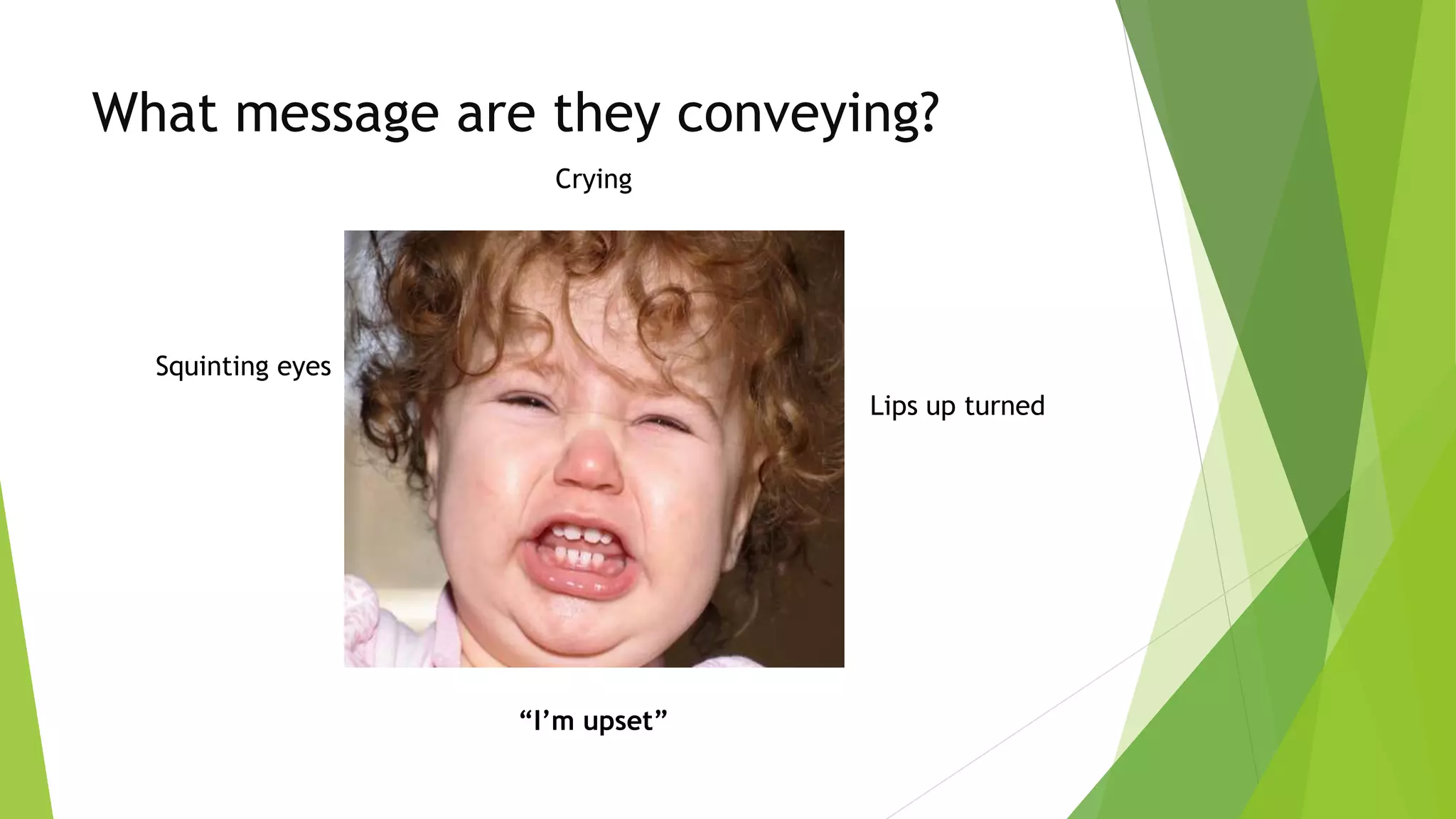 What message are they conveying?

Crying

Squinting eyes

Lips up turned

“I’m upset”